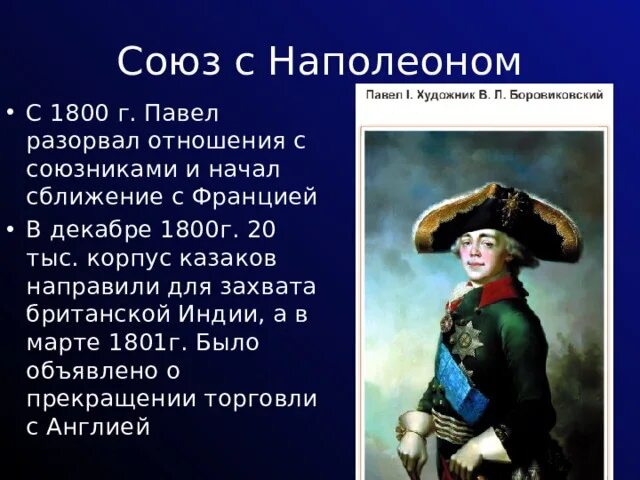 Союз с Наполеоном

• С 1800 г. Павел разорвал отношения с союзниками и начал сближение с Францией
• В декабре 1800г. 20 тыс. корпус казаков направили для захвата британской Индии, а в марте 1801г. Было объявлено о прекращении торговли с Англией

Павел I. Художник В. Л. Боровиковский